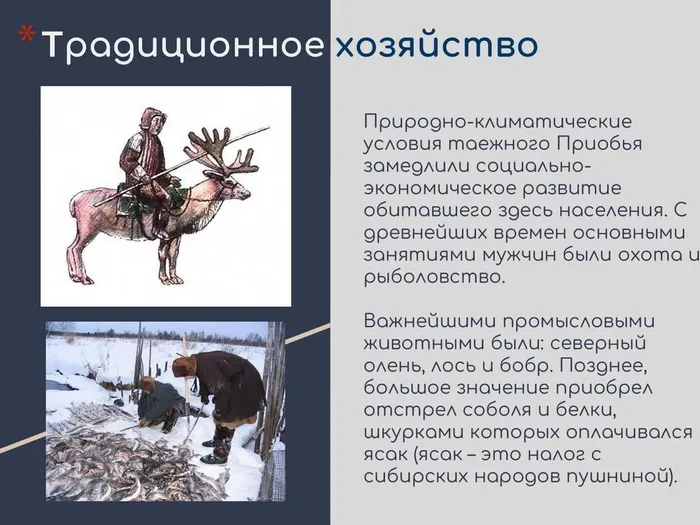 *Традиционное хозяйство

Природно-климатические условия таежного Приобья замедлили социально-экономическое развитие обитавшего здесь населения. С древнейших времен основными занятиями мужчин были охота и рыболовство.

Важнейшими промысловыми животными были: северный олень, лось и бобр. Позднее, большое значение приобрел отстрел соболя и белки, шкурками которых оплачивался ясак (ясак – это налог с сибирских народов пушниной).